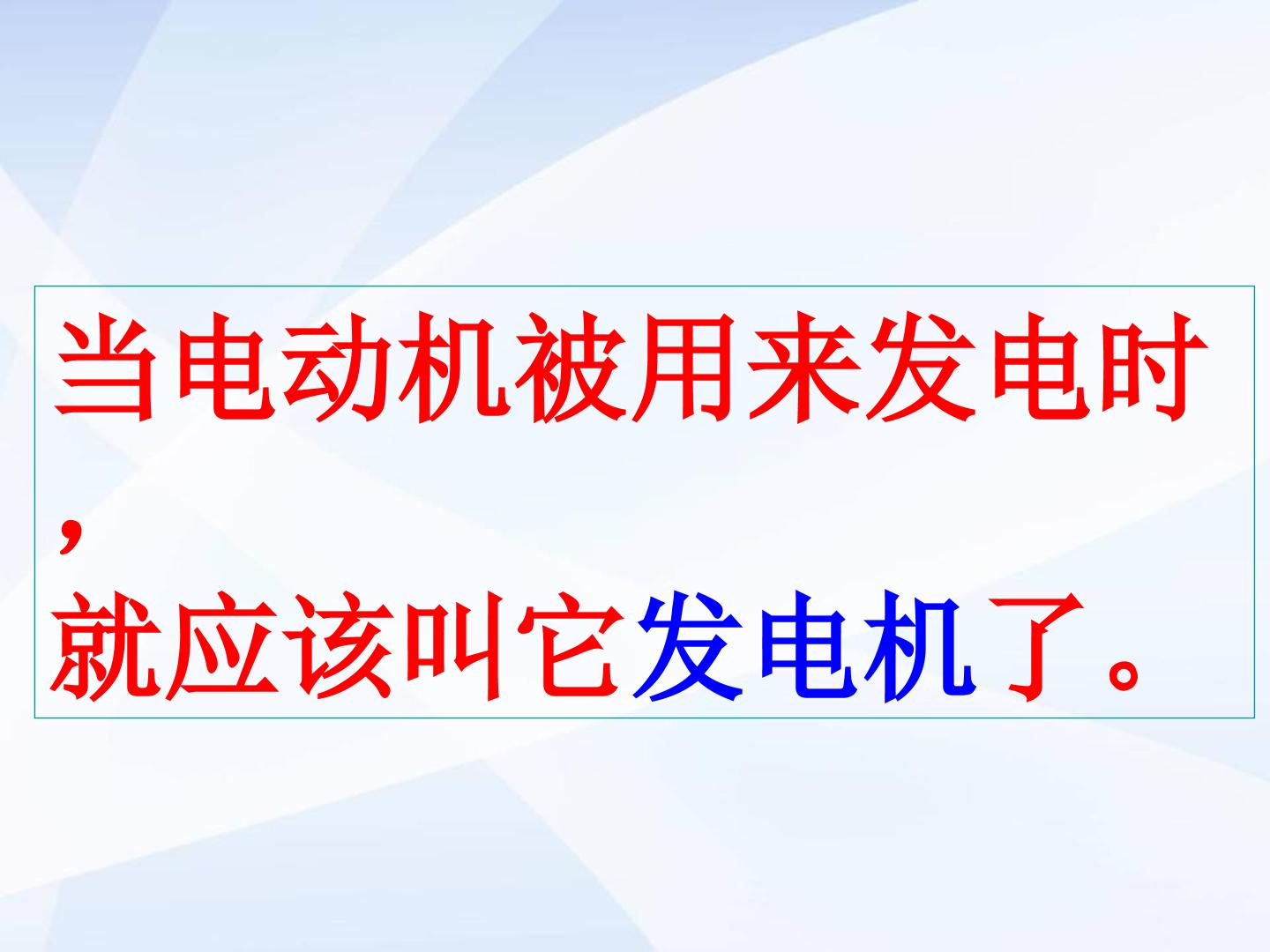 当电动机被用来发电时，就应该叫它发电机了。